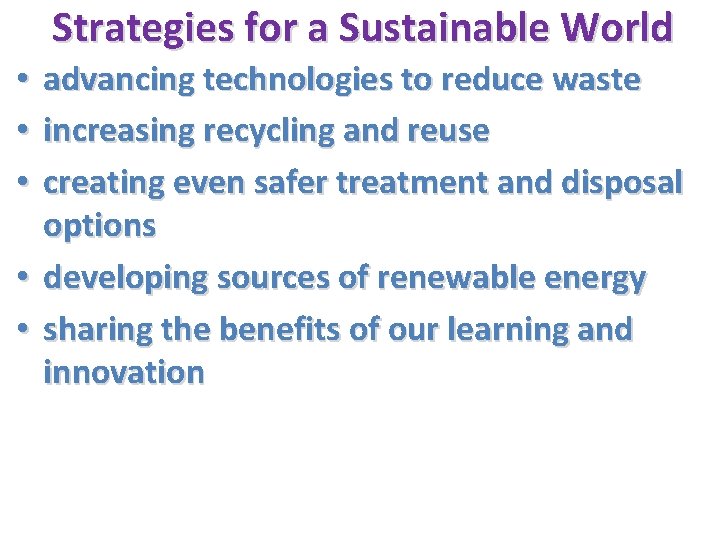 Strategies for a Sustainable World

• advancing technologies to reduce waste
• increasing recycling and reuse
• creating even safer treatment and disposal options
• developing sources of renewable energy
• sharing the benefits of our learning and innovation